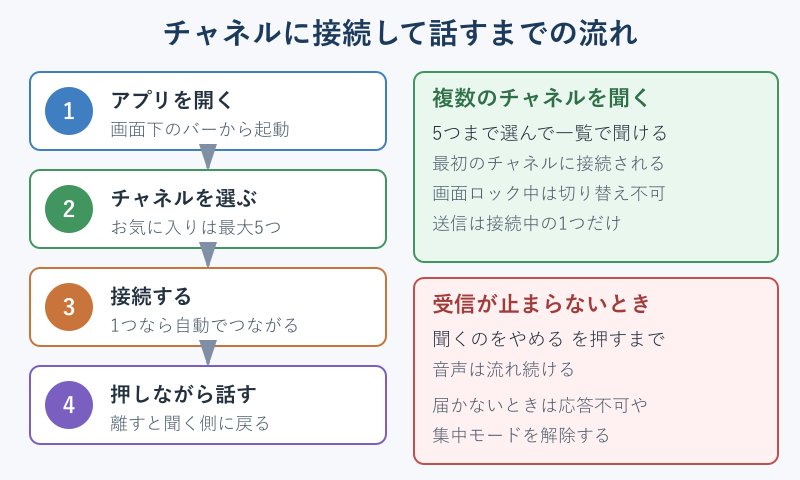 チャネルに接続して話すまでの流れ

1
アプリを開く
画面下のバーから起動

2
チャネルを選ぶ
お気に入りは最大5つ

3
接続する
1つなら自動でつながる

4
押しながら話す
離すと聞く側に戻る

複数のチャネルを聞く
5つまで選んで一覧で聞ける
最初のチャネルに接続される
画面ロック中は切り替え不可
送信は接続中の1つだけ

受信が止まらないとき
聞くのをやめる を押すまで
音声は流れ続ける
届かないときは応答不可や
集中モードを解除する